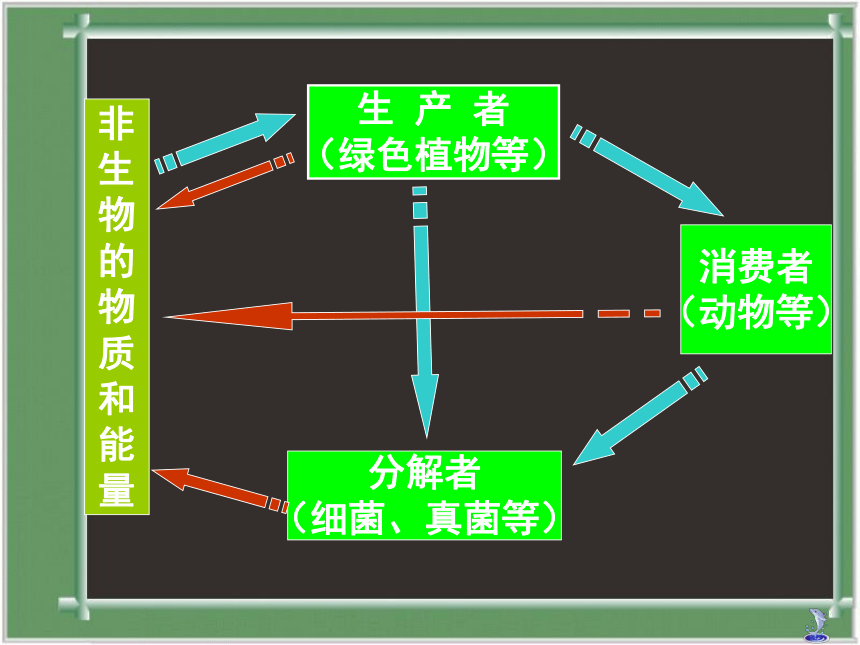 非生物的物质和能量

生 产 者
（绿色植物等）

消费者
（动物等）

分解者
（细菌、真菌等）